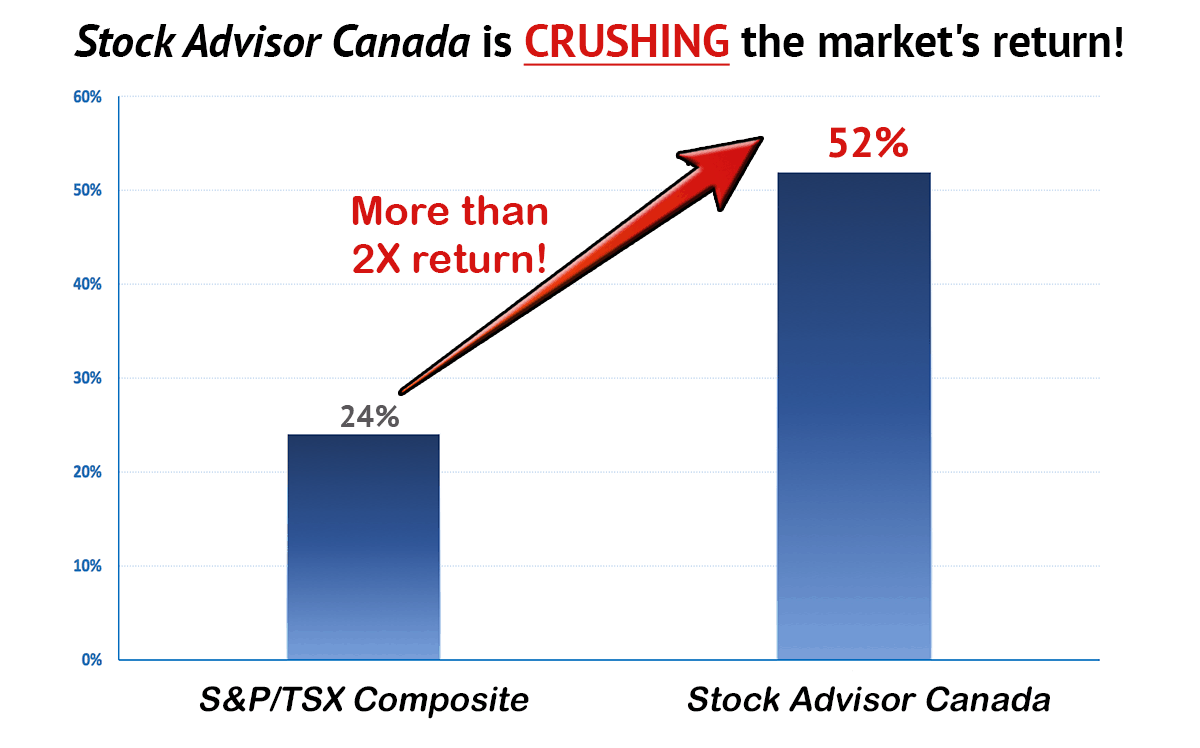 Stock Advisor Canada is CRUSHING the market's return!

60%
50%
40%
30%
20%
10%
0%

More than 2X return!

24%

52%

S&P/TSX Composite

Stock Advisor Canada